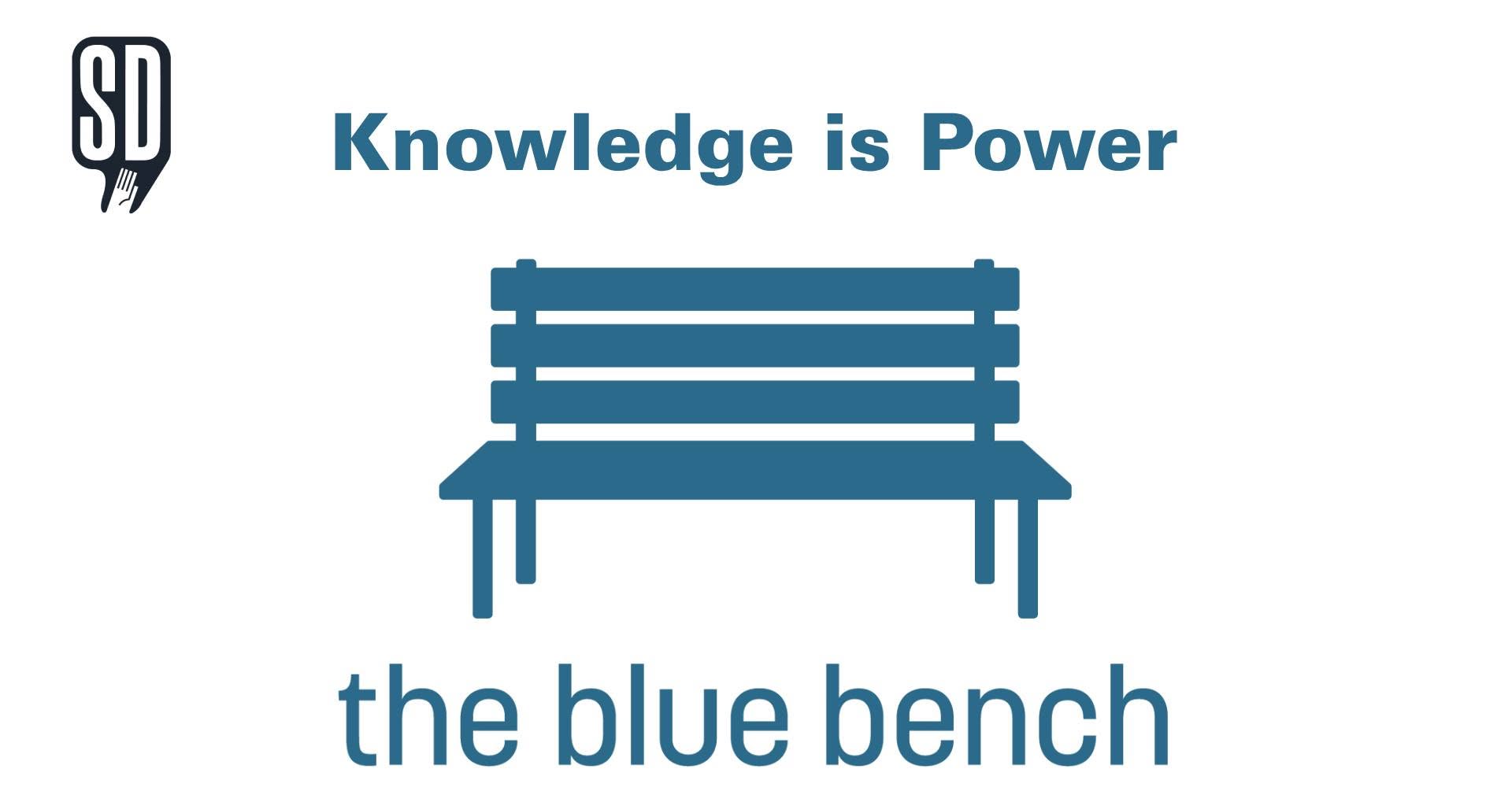 SD

Knowledge is Power

the blue bench